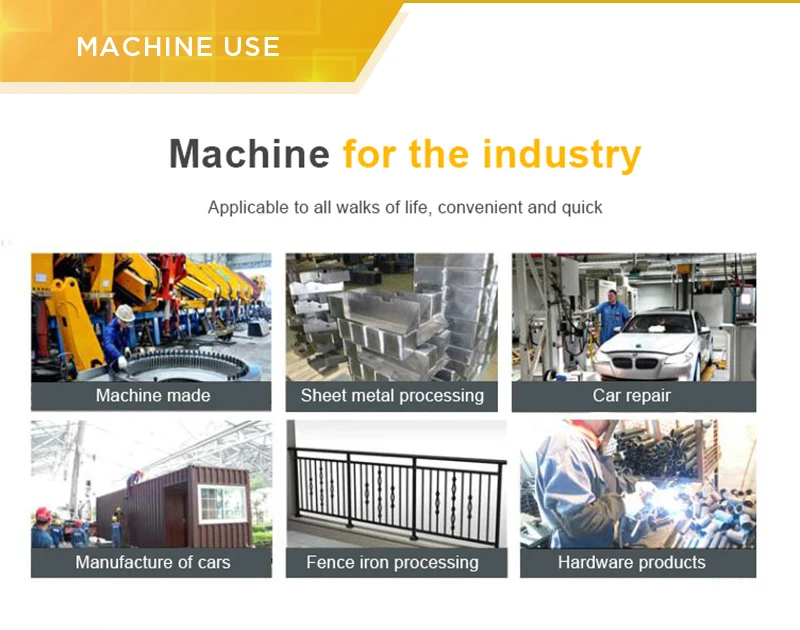 MACHINE USE

Machine for the industry

Applicable to all walks of life, convenient and quick

Machine made

Sheet metal processing

Car repair

Manufacture of cars

Fence iron processing

Hardware products